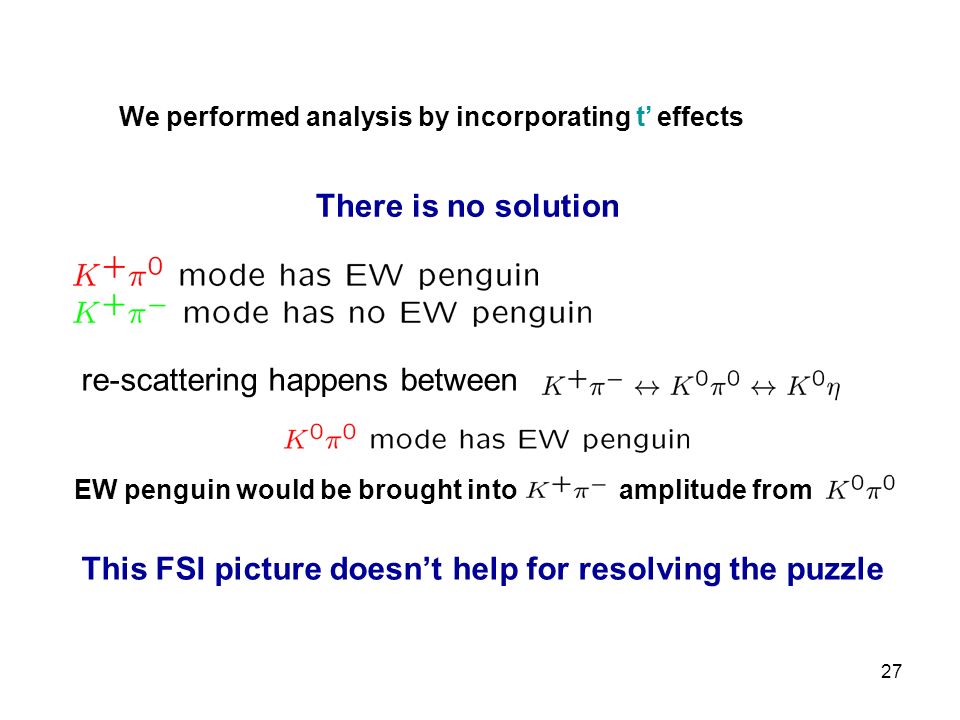 We performed analysis by incorporating t' effects

There is no solution

$K^+\pi^0$ mode has EW penguin
$K^+\pi^-$ mode has no EW penguin

re-scattering happens between $K^+\pi^- \leftrightarrow K^0\pi^0 \leftrightarrow K^0\eta$

$K^0\pi^0$ mode has EW penguin

EW penguin would be brought into $K^+\pi^-$ amplitude from $K^0\pi^0$

This FSI picture doesn't help for resolving the puzzle

27